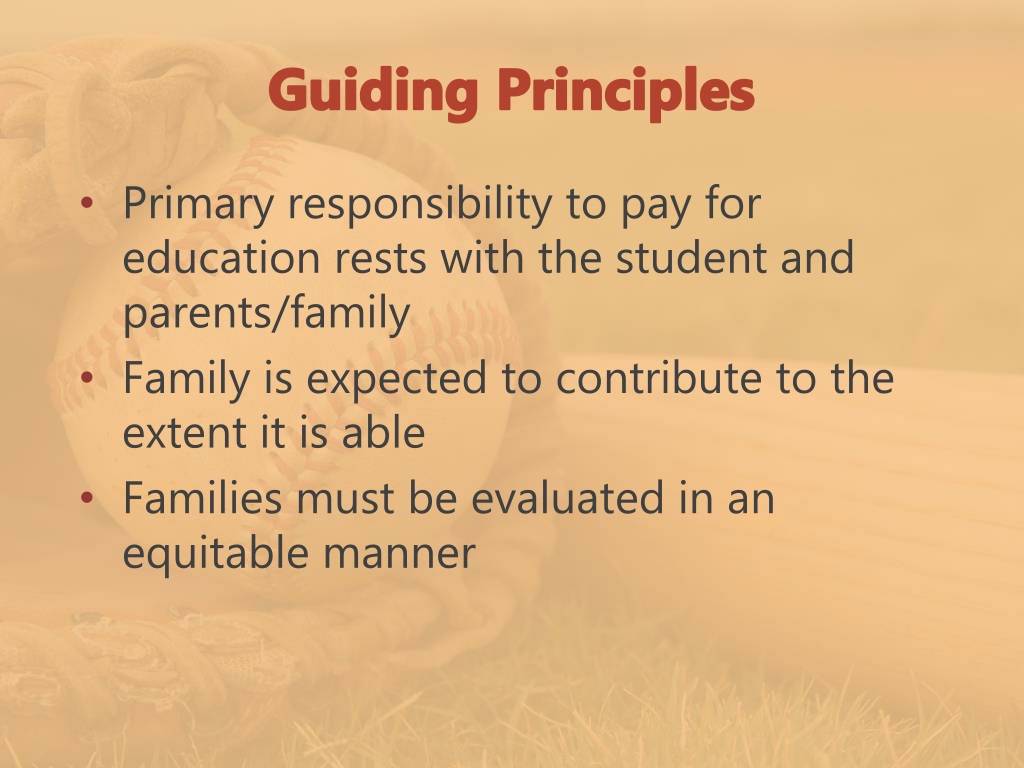 Guiding Principles

• Primary responsibility to pay for education rests with the student and parents/family
• Family is expected to contribute to the extent it is able
• Families must be evaluated in an equitable manner